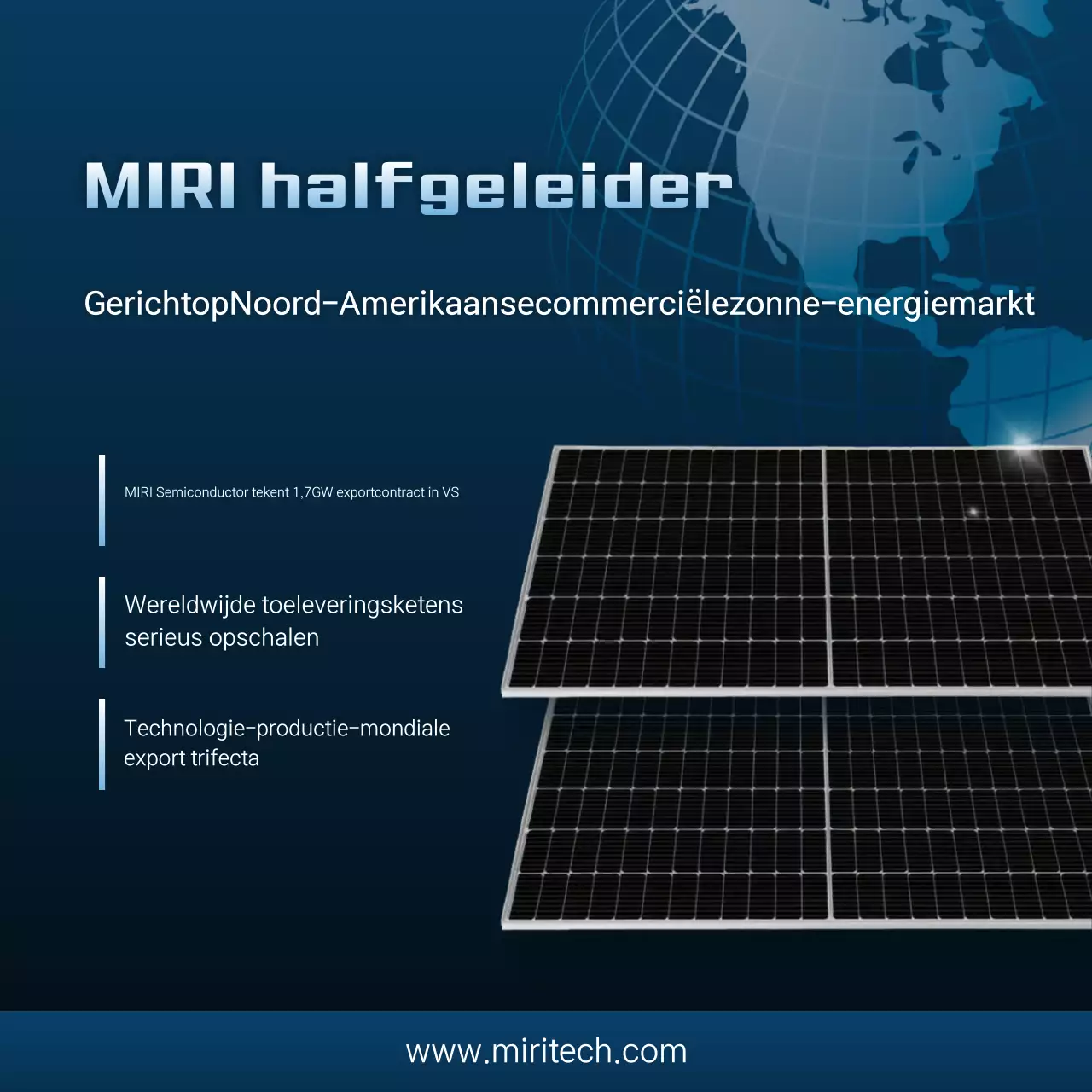 MIRI halfgeleider

GerichtopNoord-Amerikaansecommerciëlezonne-energiemarkt

MIRI Semiconductor tekent 1,7GW exportcontract in VS

Wereldwijde toeleveringsketens serieus opschalen

Technologie-productie-mondiale export trifecta

www.miritech.com